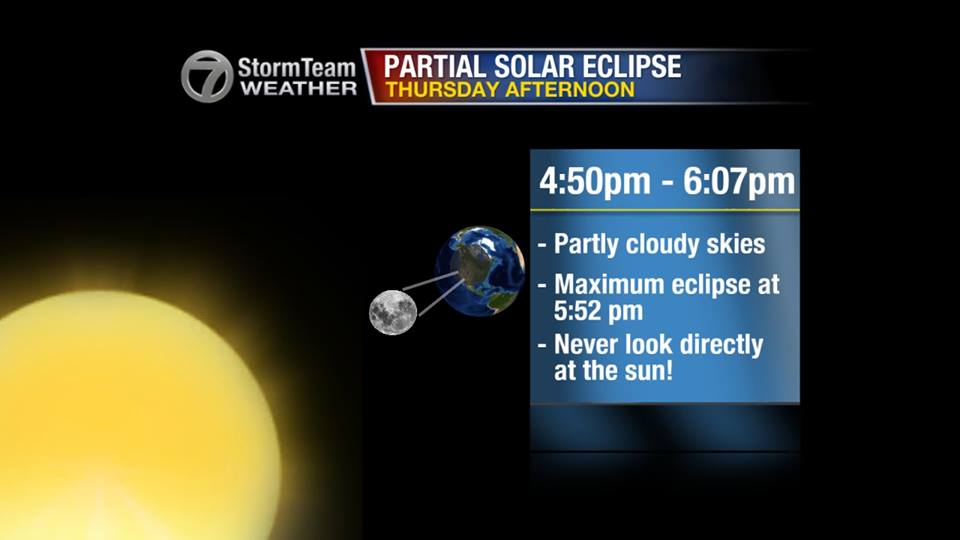 7 StormTeam WEATHER

PARTIAL SOLAR ECLIPSE
THURSDAY AFTERNOON

4:50pm - 6:07pm

- Partly cloudy skies
- Maximum eclipse at 5:52 pm
- Never look directly at the sun!